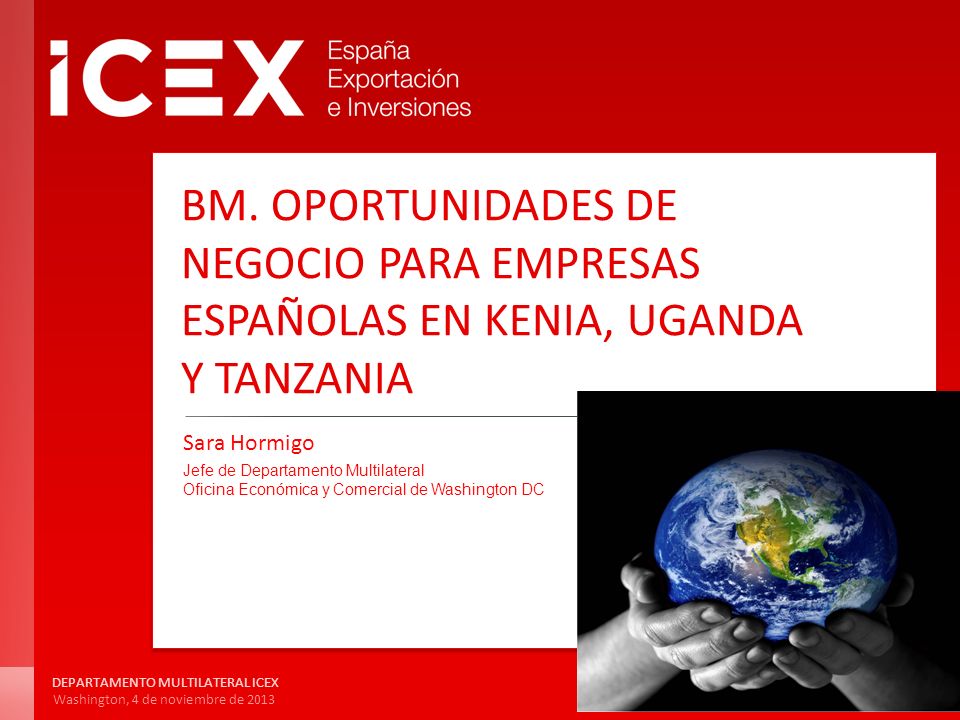 ICEX España Exportación e Inversiones

BM. OPORTUNIDADES DE NEGOCIO PARA EMPRESAS ESPAÑOLAS EN KENIA, UGANDA Y TANZANIA

Sara Hormigo

Jefe de Departamento Multilateral
Oficina Económica y Comercial de Washington DC

DEPARTAMENTO MULTILATERAL ICEX
Washington, 4 de noviembre de 2013